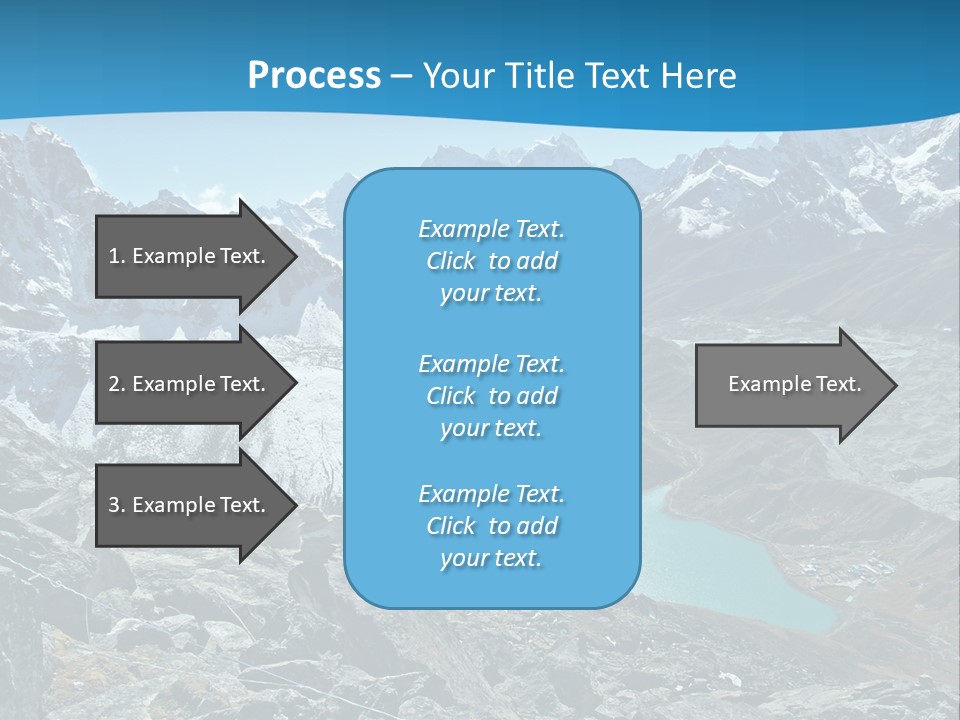 Process – Your Title Text Here

1. Example Text.

2. Example Text.

3. Example Text.

Example Text. Click to add your text.

Example Text. Click to add your text.

Example Text. Click to add your text.

Example Text.